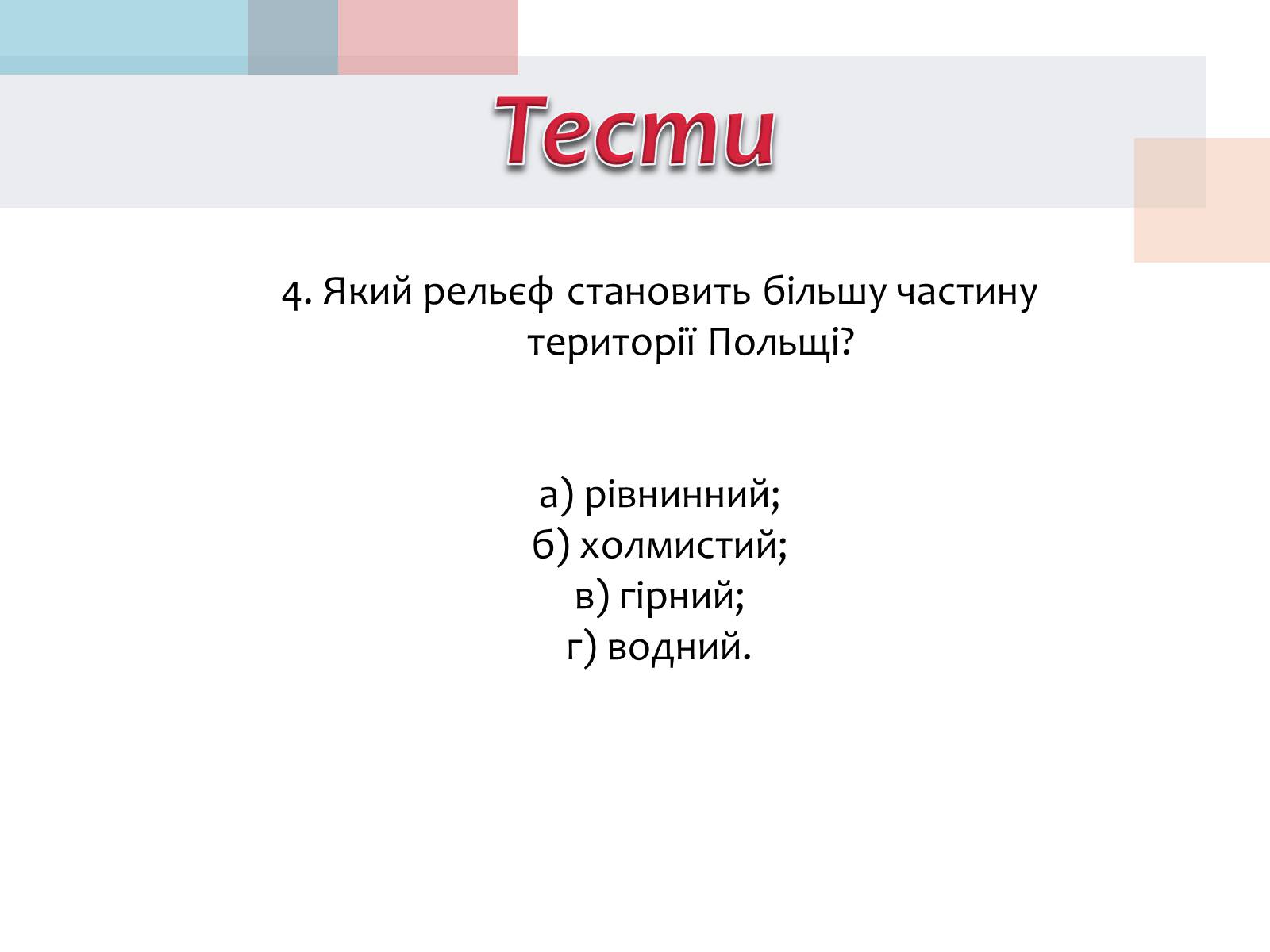 Тести

4. Який рельєф становить більшу частину території Польщі?

а) рівнинний;
б) холмистий;
в) гірний;
г) водний.